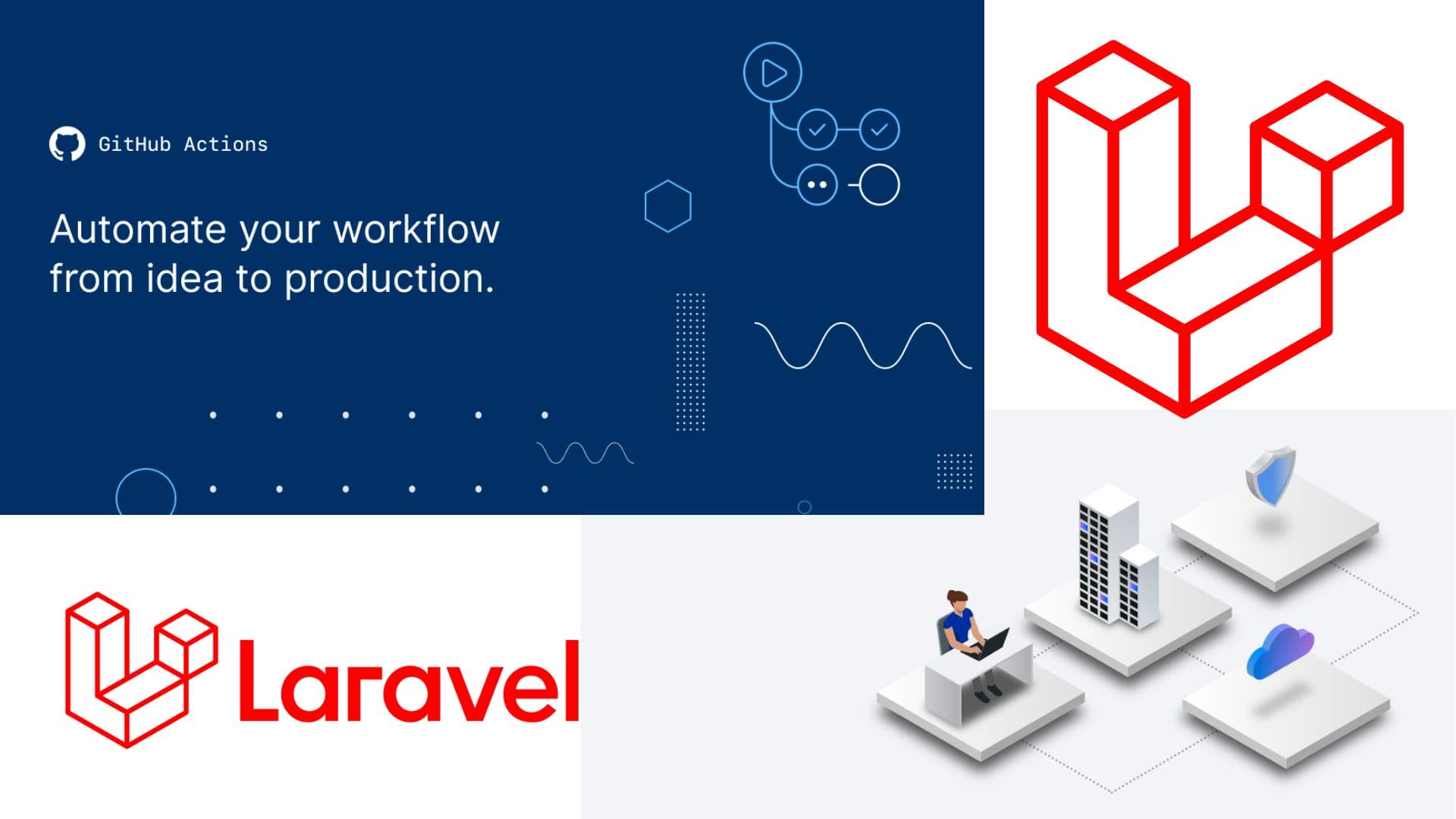 GitHub Actions

Automate your workflow from idea to production.

Laravel